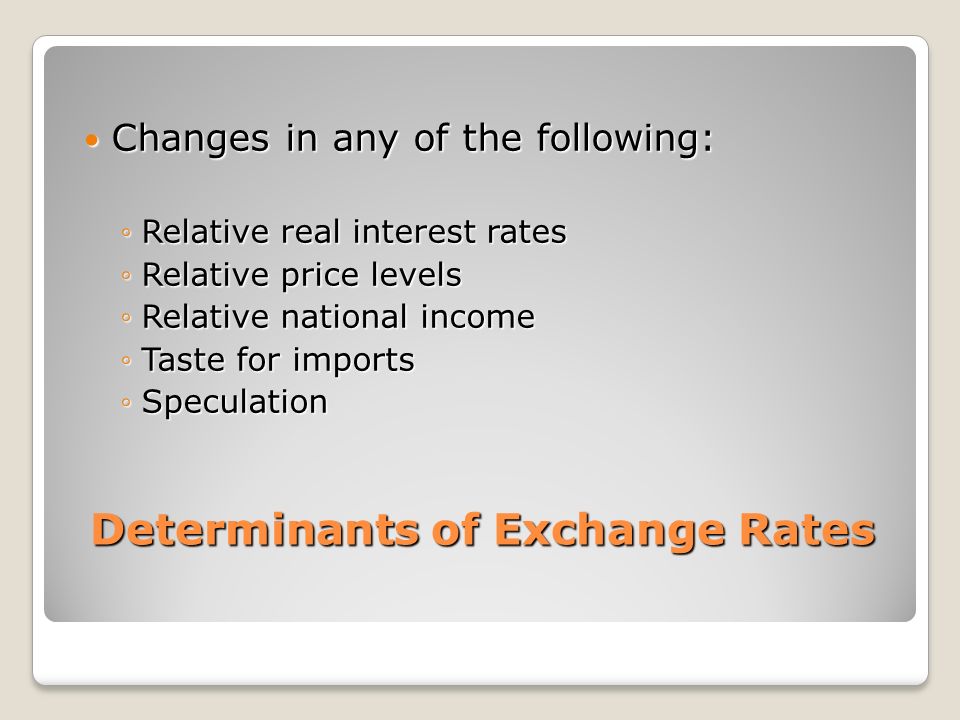 • Changes in any of the following:

◦ Relative real interest rates
◦ Relative price levels
◦ Relative national income
◦ Taste for imports
◦ Speculation

Determinants of Exchange Rates